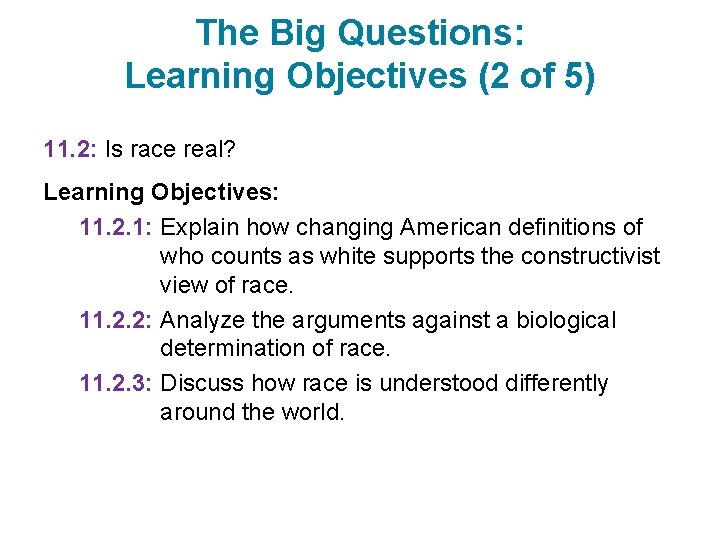 The Big Questions:
Learning Objectives (2 of 5)

11.2: Is race real?

Learning Objectives:

11.2.1: Explain how changing American definitions of who counts as white supports the constructivist view of race.

11.2.2: Analyze the arguments against a biological determination of race.

11.2.3: Discuss how race is understood differently around the world.